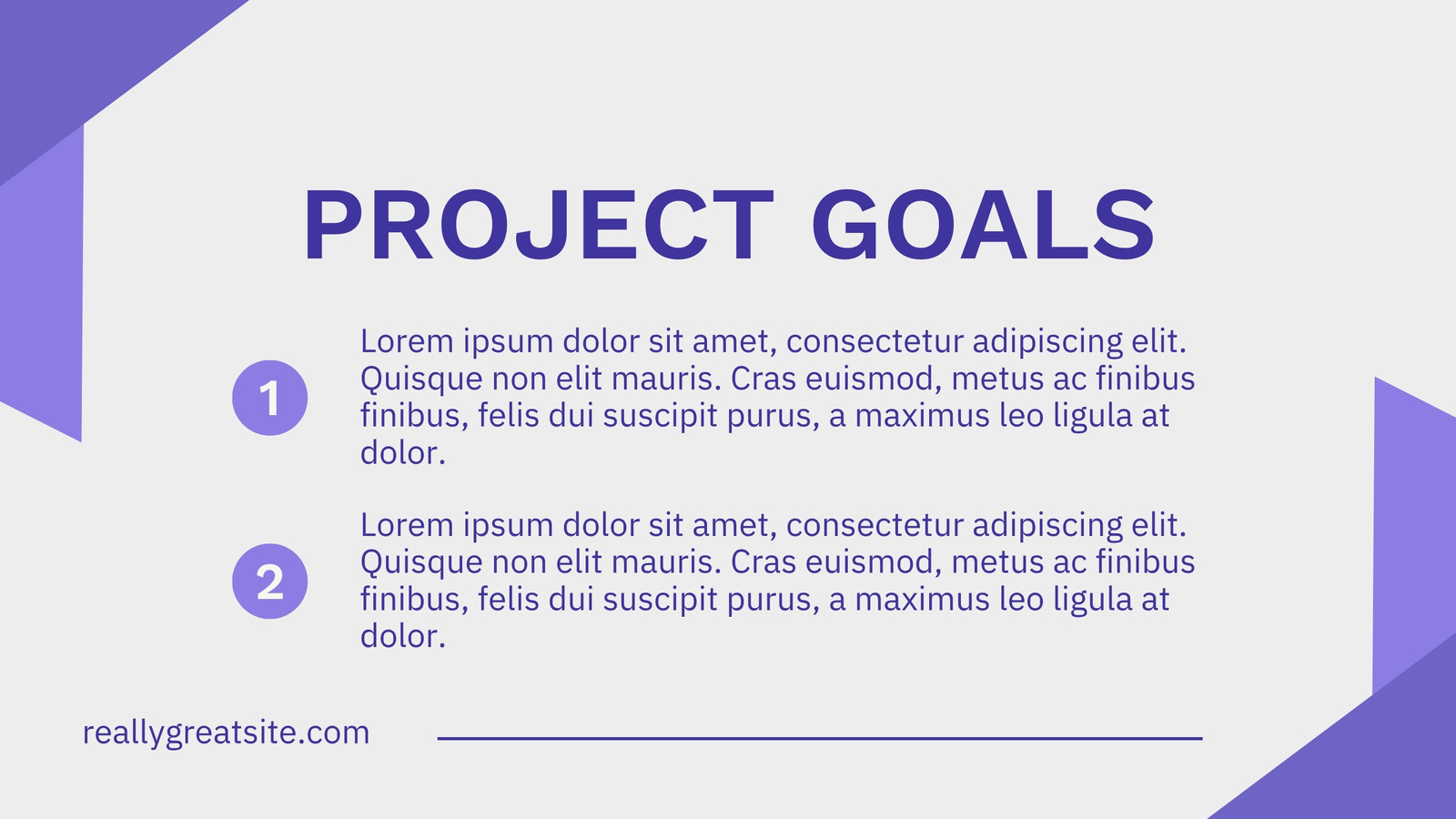 PROJECT GOALS

1 Lorem ipsum dolor sit amet, consectetur adipiscing elit. Quisque non elit mauris. Cras euismod, metus ac finibus finibus, felis dui suscipit purus, a maximus leo ligula at dolor.

2 Lorem ipsum dolor sit amet, consectetur adipiscing elit. Quisque non elit mauris. Cras euismod, metus ac finibus finibus, felis dui suscipit purus, a maximus leo ligula at dolor.

reallygreatsite.com